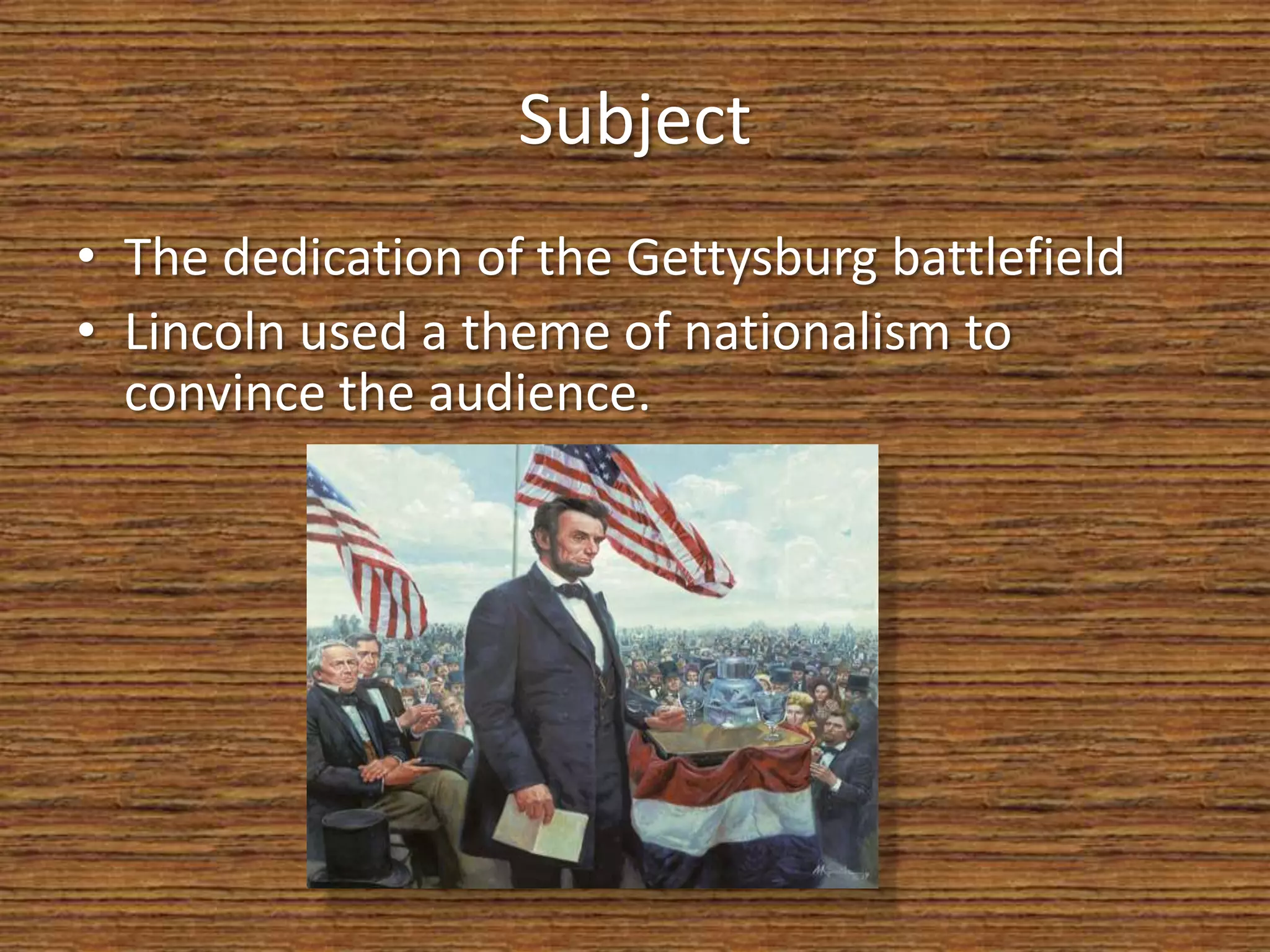 Subject

• The dedication of the Gettysburg battlefield
• Lincoln used a theme of nationalism to convince the audience.